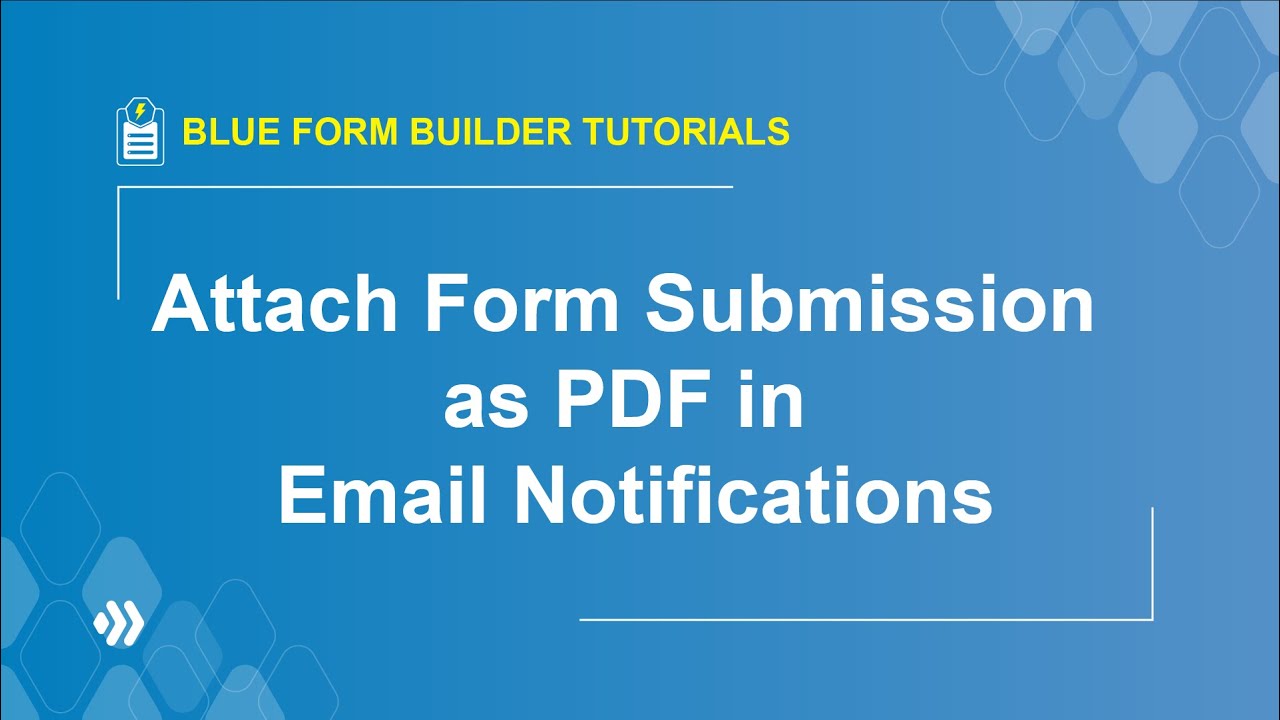 BLUE FORM BUILDER TUTORIALS

Attach Form Submission as PDF in Email Notifications